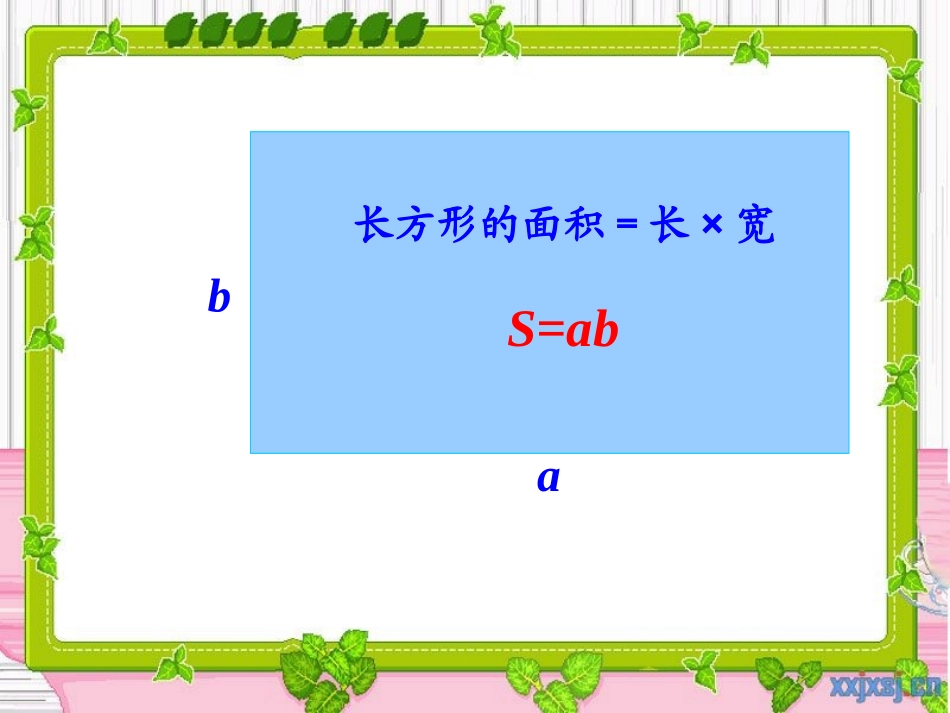 长方形的面积 = 长 × 宽

$b$

$S=ab$

$a$

xxjxsj.cn